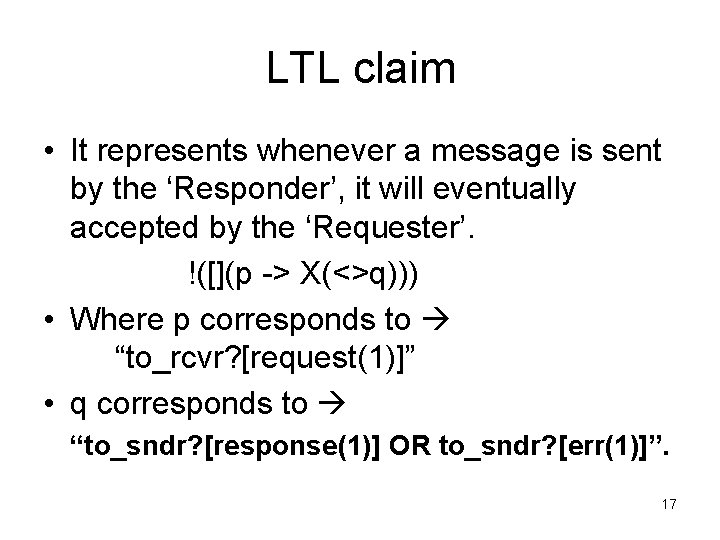 LTL claim

• It represents whenever a message is sent by the ‘Responder’, it will eventually accepted by the ‘Requester’.

!([](p -> X(<>q)))

• Where p corresponds to →
“to_rcvr?[request(1)]”

• q corresponds to →
“to_sndr?[response(1)] OR to_sndr?[err(1)]”.

17